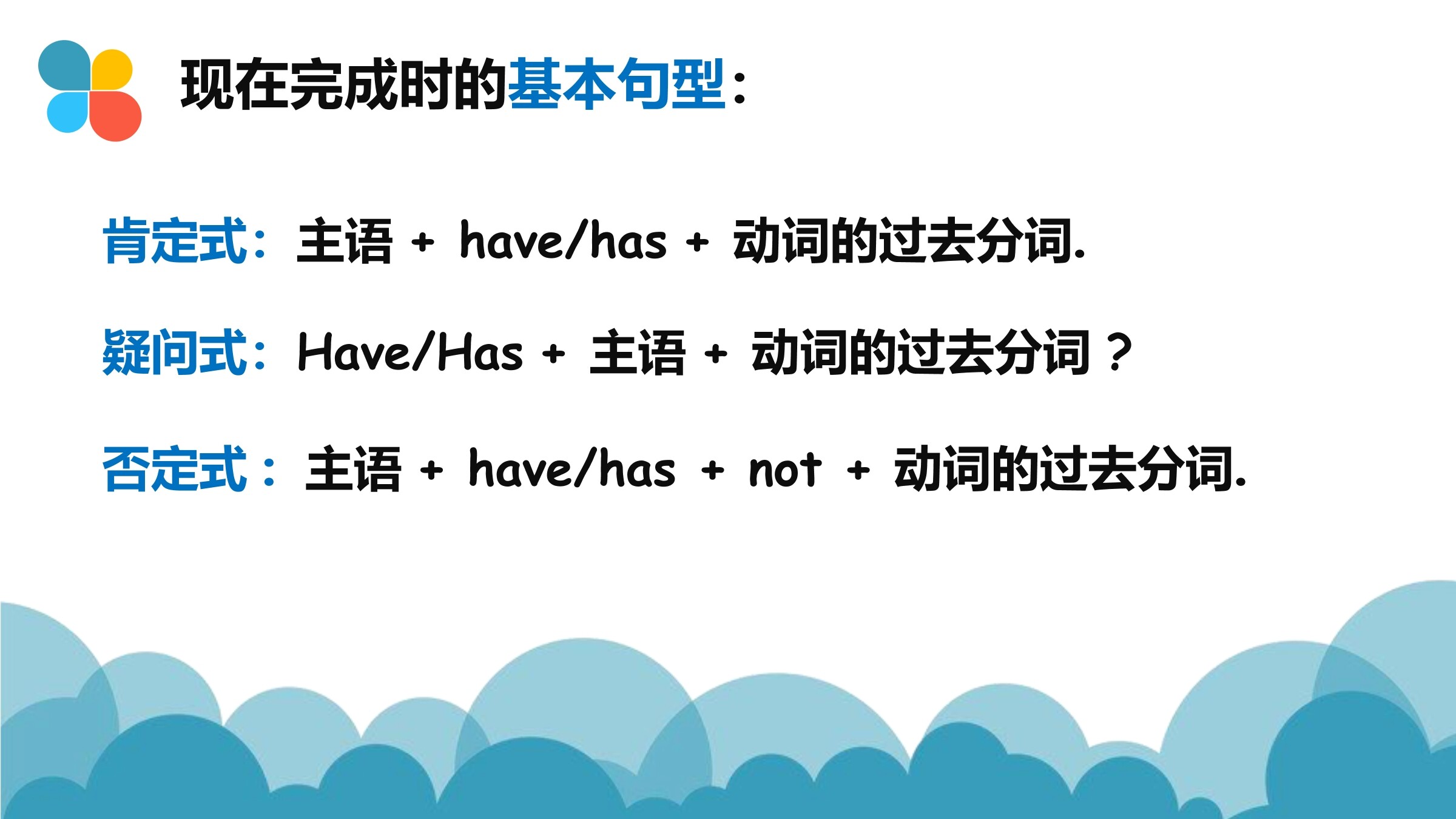 现在完成时的基本句型:

肯定式：主语 + have/has + 动词的过去分词.

疑问式：Have/Has + 主语 + 动词的过去分词？

否定式：主语 + have/has + not + 动词的过去分词.